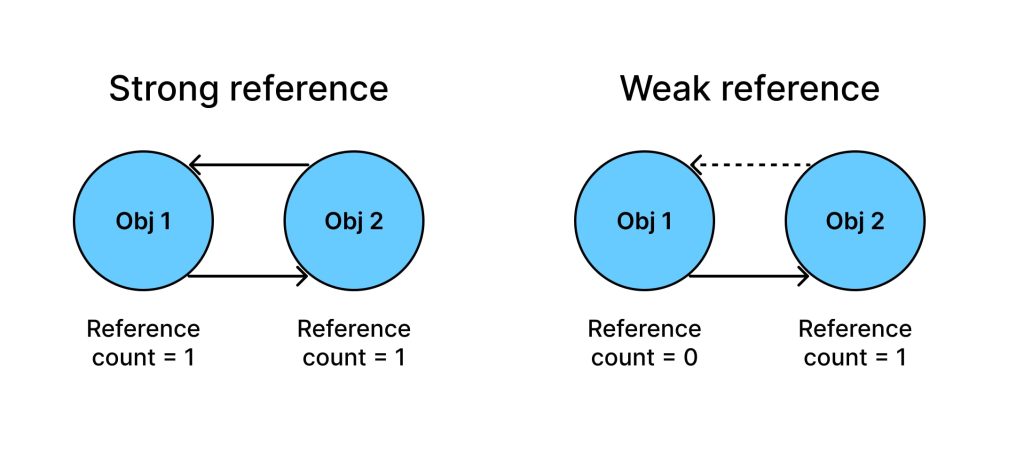 Strong reference

Obj 1

Obj 2

Reference count = 1

Reference count = 1

Weak reference

Obj 1

Obj 2

Reference count = 0

Reference count = 1